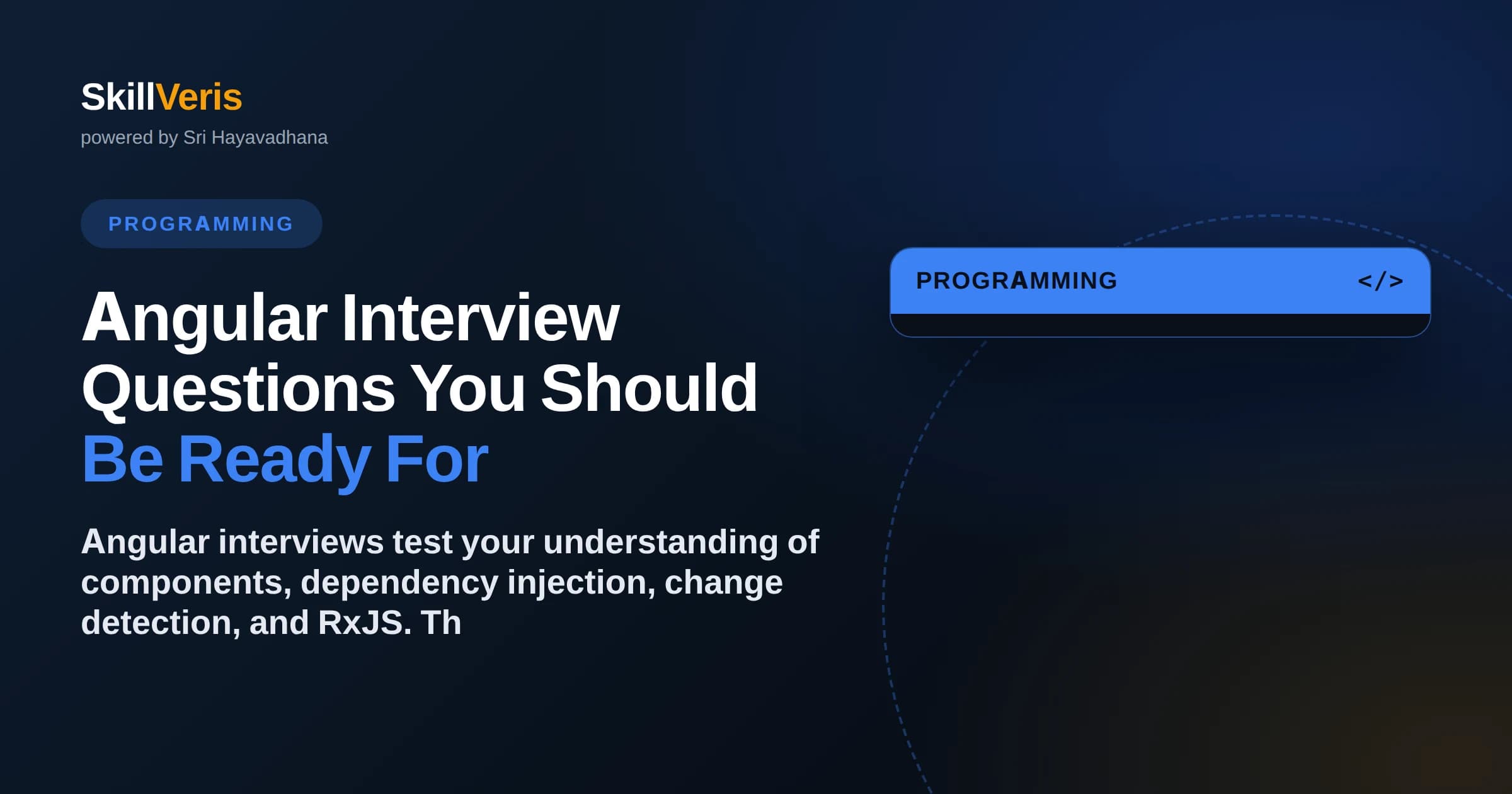 SkillVeris
powered by Sri Hayavadhana

PROGRAMMING

Angular Interview Questions You Should Be Ready For

Angular interviews test your understanding of components, dependency injection, change detection, and RxJS. Th

PROGRAMMING </>